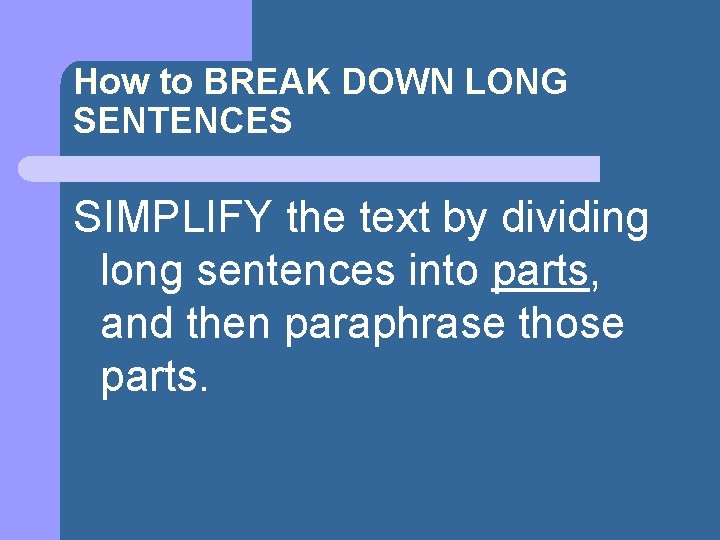 How to BREAK DOWN LONG SENTENCES

SIMPLIFY the text by dividing long sentences into parts, and then paraphrase those parts.